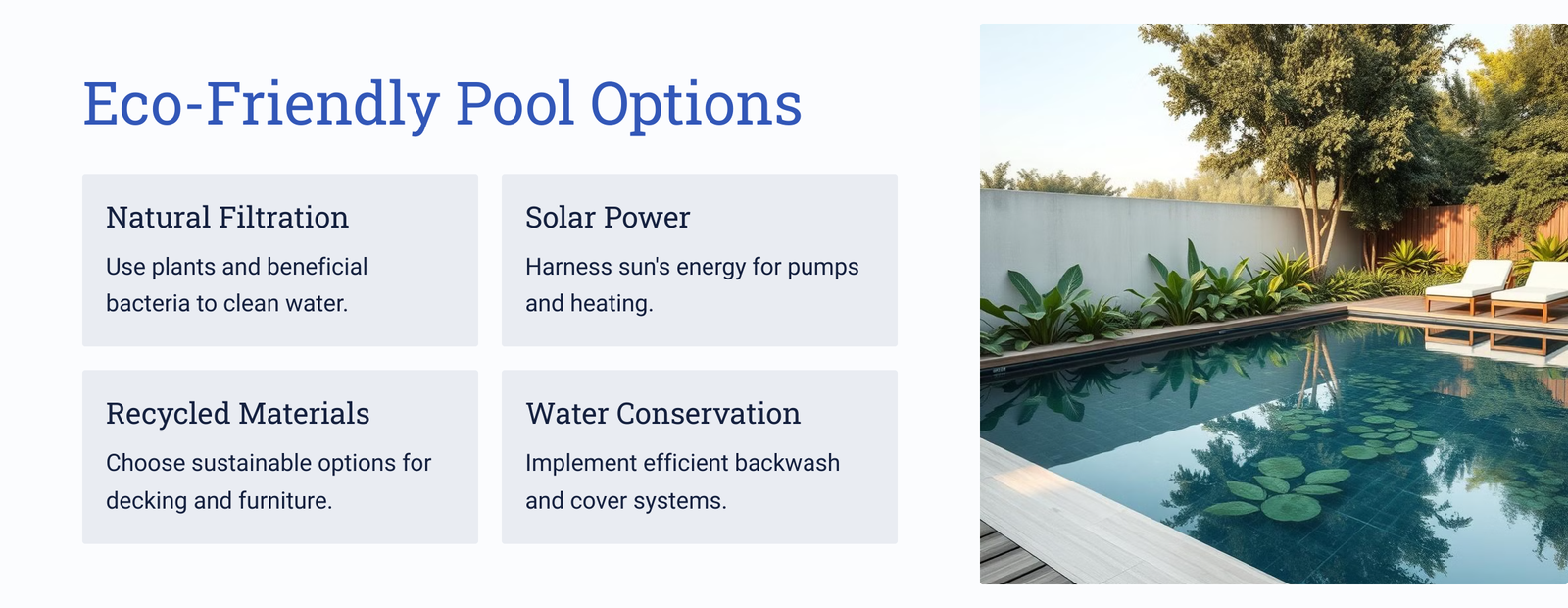 Eco-Friendly Pool Options

Natural Filtration

Use plants and beneficial bacteria to clean water.

Solar Power

Harness sun's energy for pumps and heating.

Recycled Materials

Choose sustainable options for decking and furniture.

Water Conservation

Implement efficient backwash and cover systems.